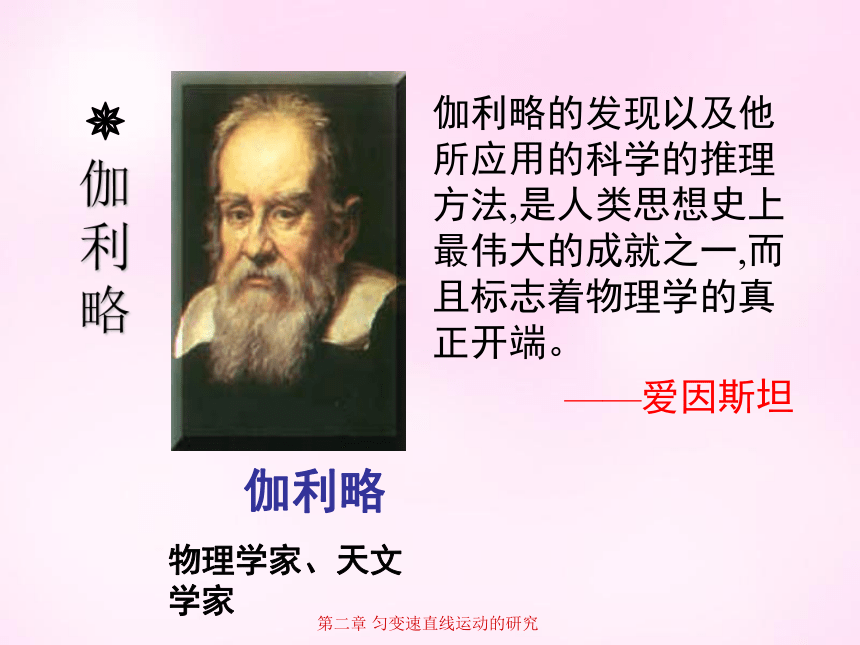 伽利略

伽利略的发现以及他所应用的科学的推理方法,是人类思想史上最伟大的成就之一,而且标志着物理学的真正开端。

——爱因斯坦

伽利略

物理学家、天文学家

第二章 匀变速直线运动的研究